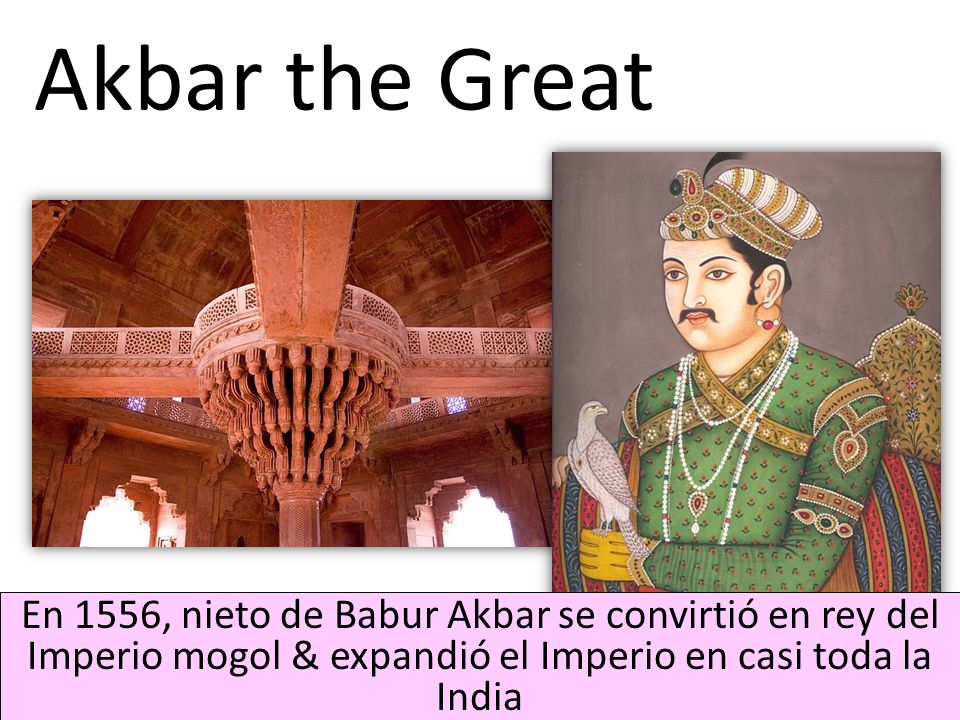 Akbar the Great

En 1556, nieto de Babur Akbar se convirtió en rey del Imperio mogol & expandió el Imperio en casi toda la India